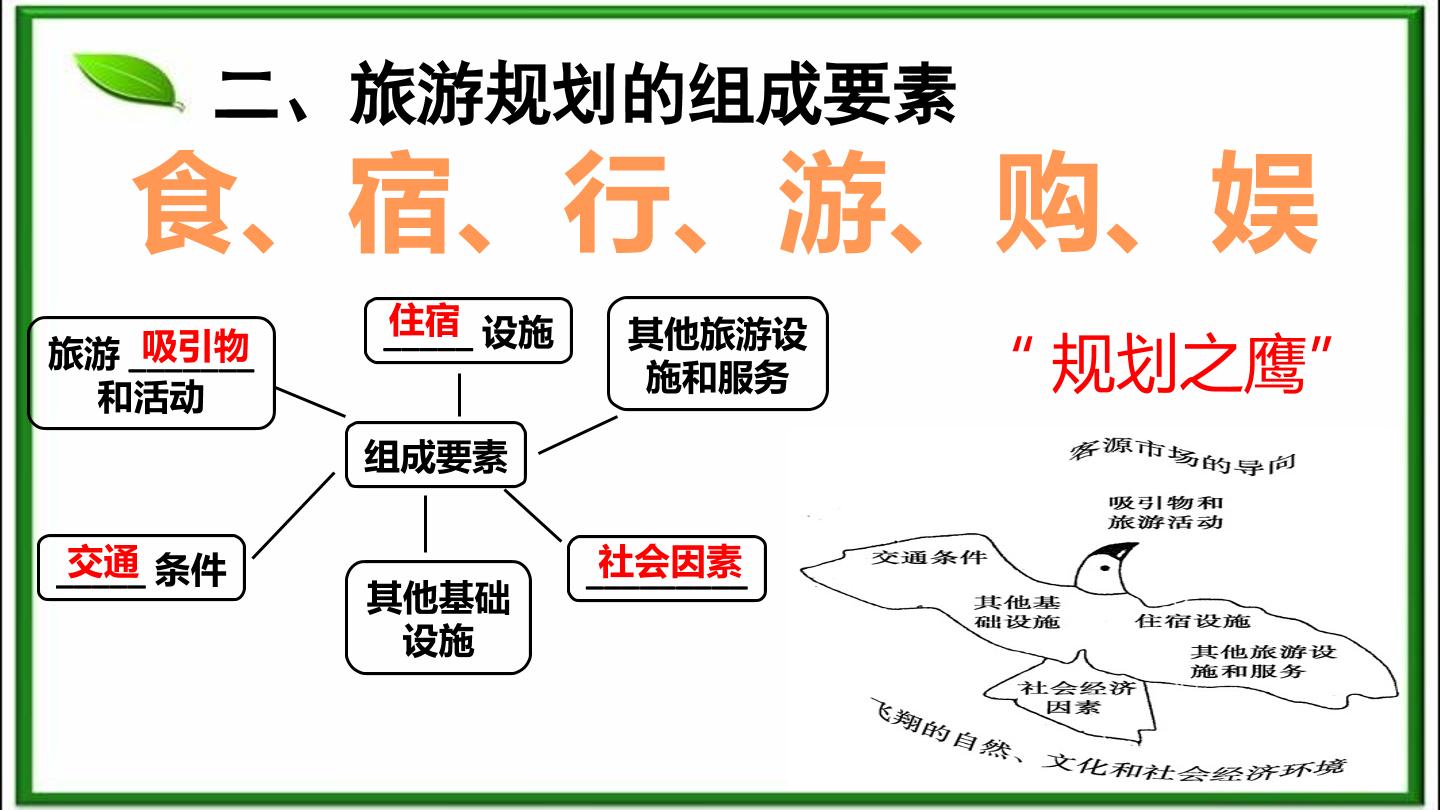 二、旅游规划的组成要素

食、宿、行、游、购、娱

旅游吸引物和活动

住宿设施

其他旅游设施和服务

组成要素

交通条件

其他基础设施

社会因素

“规划之鹰”

客源市场的导向

吸引物和旅游活动

交通条件

其他基础设施

住宿设施

其他旅游设施和服务

社会经济因素

飞翔的自然、文化和社会经济环境